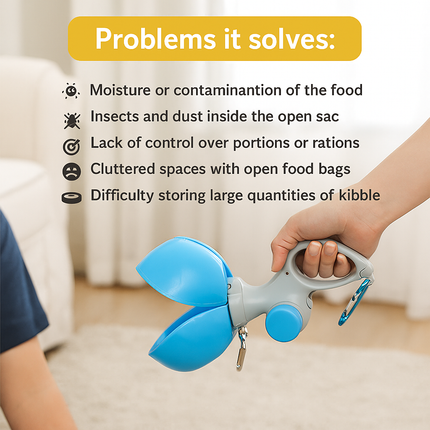 Problems it solves:

Moisture or contaminantion of the food

Insects and dust inside the open sac

Lack of control over portions or rations

Cluttered spaces with open food bags

Difficulty storing large quantities of kibble